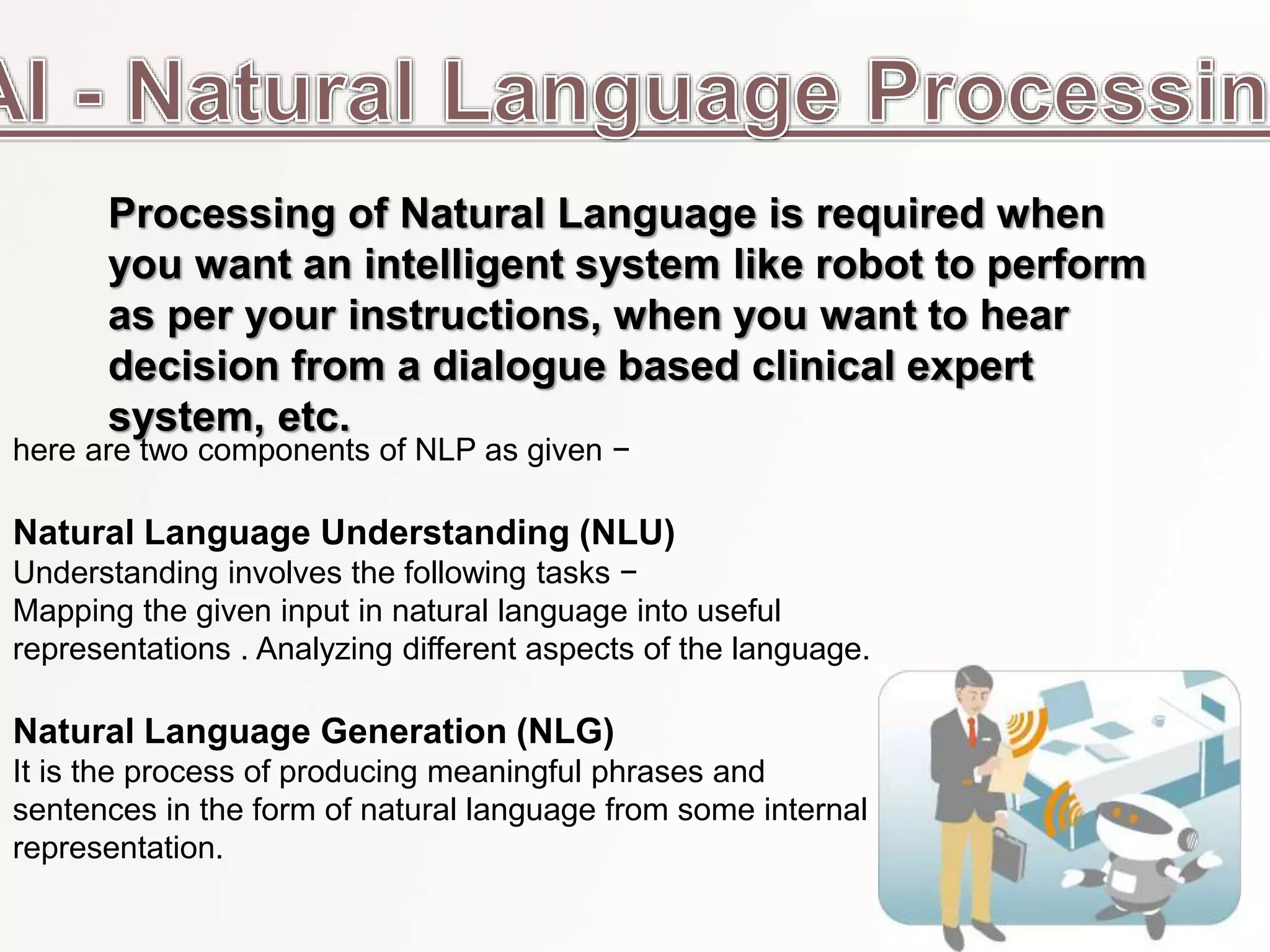 AI - Natural Language Processin

Processing of Natural Language is required when you want an intelligent system like robot to perform as per your instructions, when you want to hear decision from a dialogue based clinical expert system, etc.

here are two components of NLP as given −

Natural Language Understanding (NLU)
Understanding involves the following tasks −
Mapping the given input in natural language into useful representations . Analyzing different aspects of the language.

Natural Language Generation (NLG)
It is the process of producing meaningful phrases and sentences in the form of natural language from some internal representation.